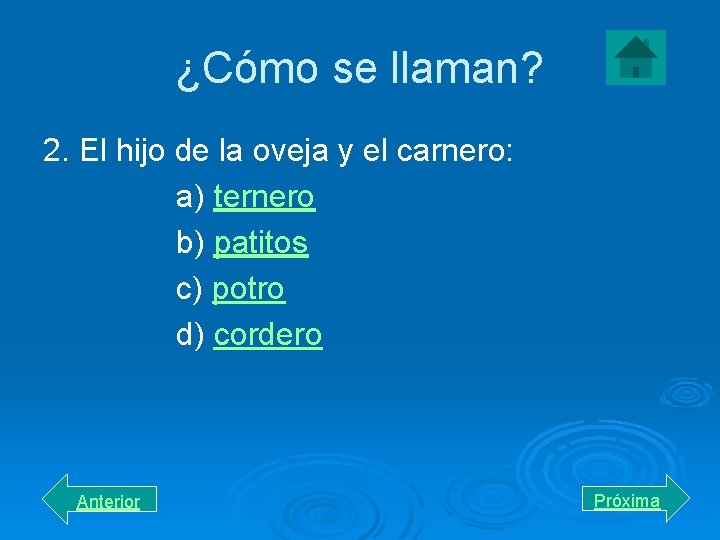 ¿Cómo se llaman?

2. El hijo de la oveja y el carnero:

a) ternero

b) patitos

c) potro

d) cordero

Anterior

Próxima